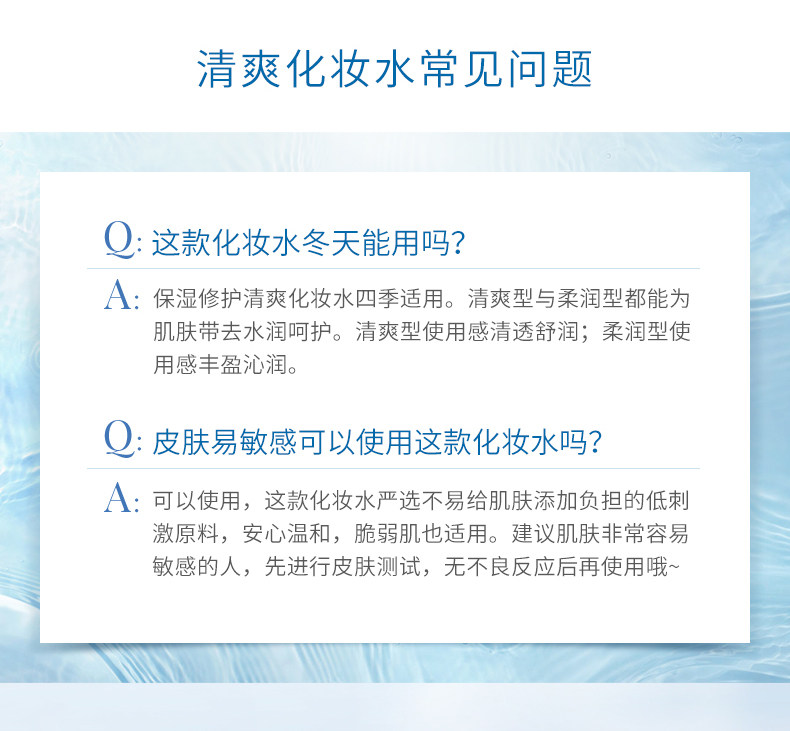 清爽化妆水常见问题

Q: 这款化妆水冬天能用吗?

A: 保湿修护清爽化妆水四季适用。清爽型与柔润型都能为肌肤带去水润呵护。清爽型使用感清透舒润；柔润型使用感丰盈沁润。

Q: 皮肤易敏感可以使用这款化妆水吗?

A: 可以使用，这款化妆水严选不易给肌肤添加负担的低刺激原料，安心温和，脆弱肌也适用。建议肌肤非常容易敏感的人，先进行皮肤测试，无不良反应后再使用哦~